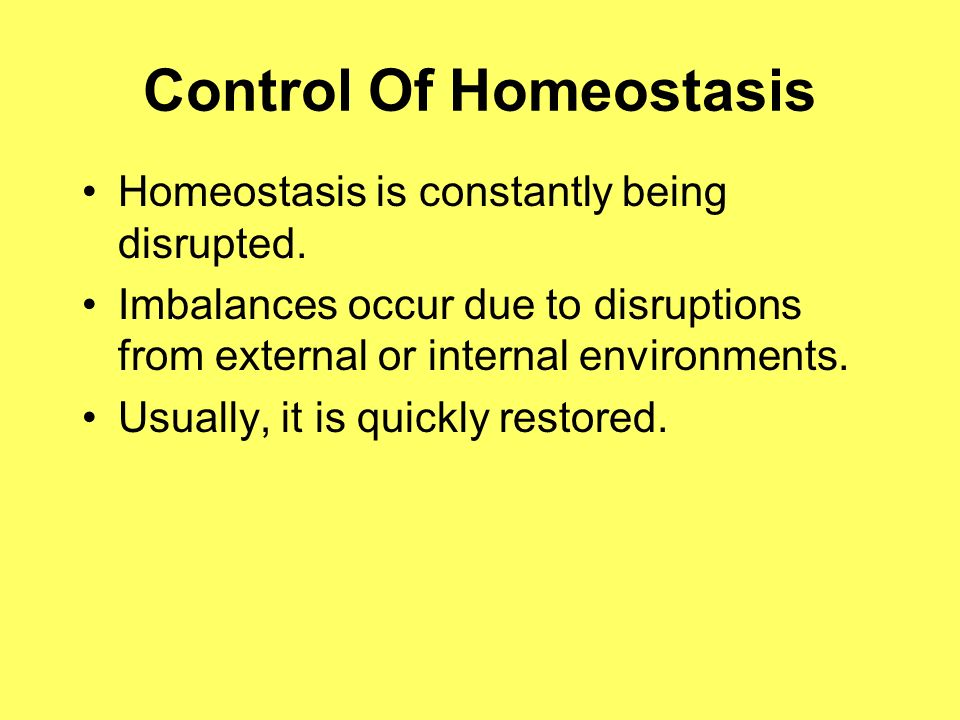 Control Of Homeostasis

• Homeostasis is constantly being disrupted.
• Imbalances occur due to disruptions from external or internal environments.
• Usually, it is quickly restored.